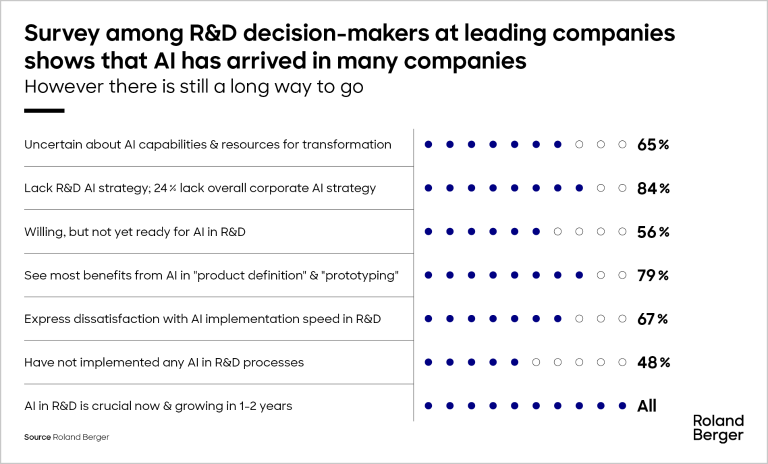 Survey among R&D decision-makers at leading companies shows that AI has arrived in many companies
However there is still a long way to go

| | |
|---|---|
| Uncertain about AI capabilities & resources for transformation | 65% |
| Lack R&D AI strategy; 24% lack overall corporate AI strategy | 84% |
| Willing, but not yet ready for AI in R&D | 56% |
| See most benefits from AI in "product definition" & "prototyping" | 79% |
| Express dissatisfaction with AI implementation speed in R&D | 67% |
| Have not implemented any AI in R&D processes | 48% |
| AI in R&D is crucial now & growing in 1-2 years | All |

Source Roland Berger

Roland Berger